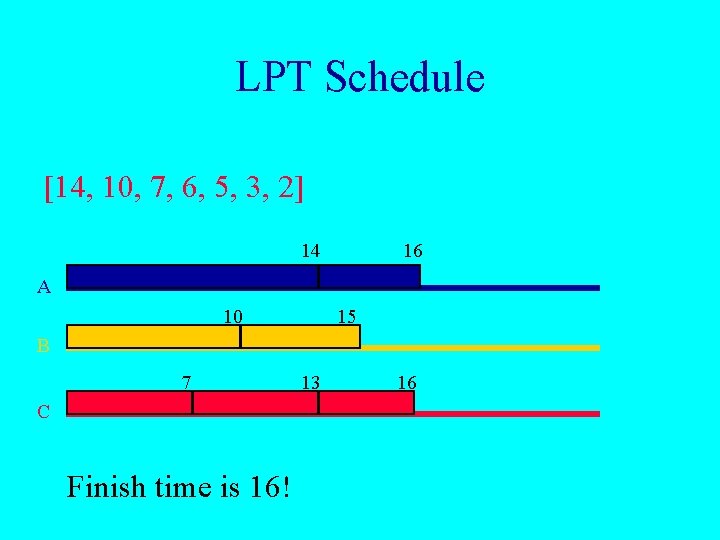 LPT Schedule

[14, 10, 7, 6, 5, 3, 2]

14 16
A

10 15
B

7 13 16
C

Finish time is 16!